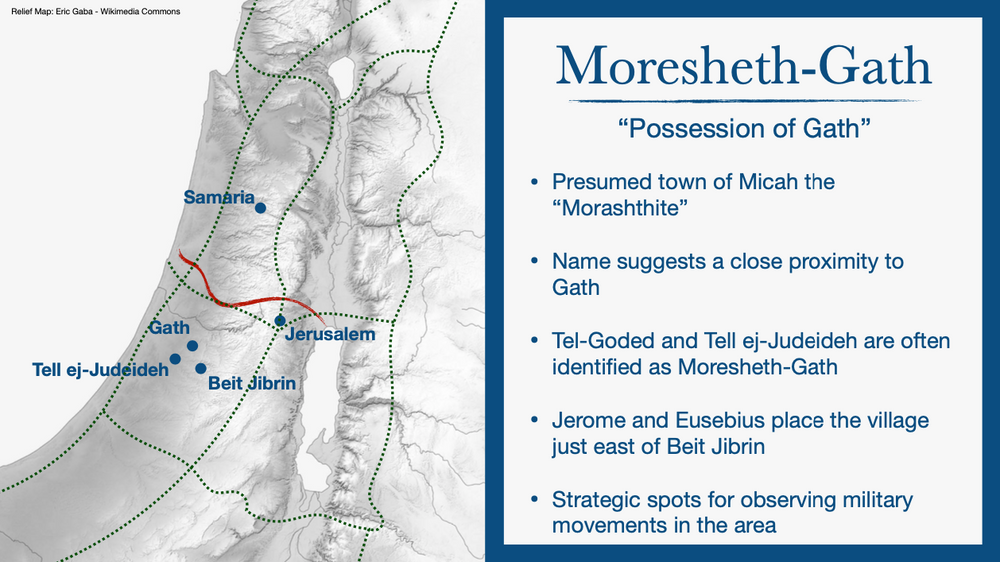 Relief Map: Eric Gaba - Wikimedia Commons

Samaria

Gath

Jerusalem

Tell ej-Judeideh

Beit Jibrin

Moresheth-Gath

"Possession of Gath"

• Presumed town of Micah the "Morashthite"

• Name suggests a close proximity to Gath

• Tel-Goded and Tell ej-Judeideh are often identified as Moresheth-Gath

• Jerome and Eusebius place the village just east of Beit Jibrin

• Strategic spots for observing military movements in the area